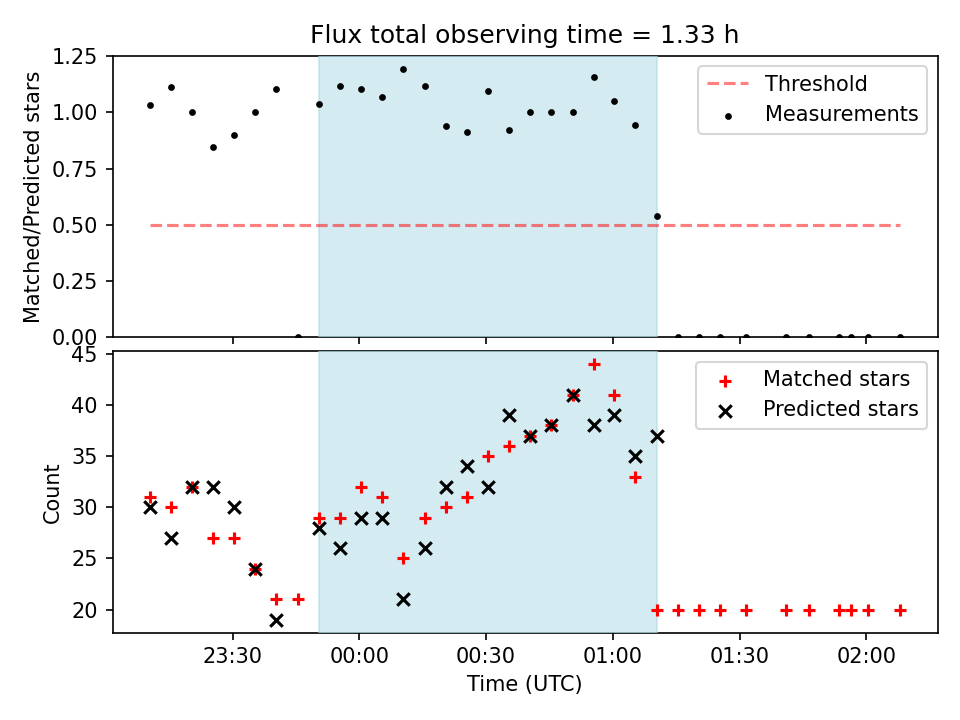 Flux total observing time = 1.33 h

Matched/Predicted stars

1.25
1.00
0.75
0.50
0.25
0.00

Threshold
Measurements

Count

45
40
35
30
25
20

Matched stars
Predicted stars

23:30
00:00
00:30
01:00
01:30
02:00

Time (UTC)